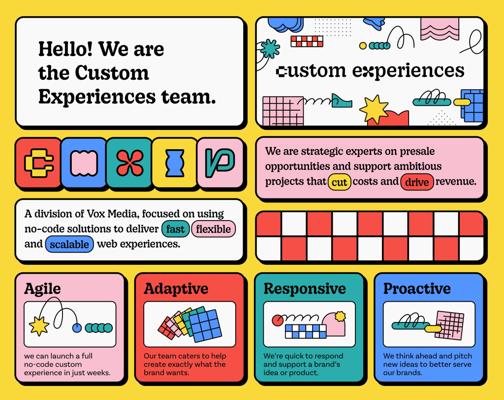 Hello! We are the Custom Experiences team.

custom experiences

We are strategic experts on presale opportunities and support ambitious projects that cut costs and drive revenue.

A division of Vox Media, focused on using no-code solutions to deliver fast flexible and scalable web experiences.

Agile

we can launch a full no-code custom experience in just weeks.

Adaptive

Our team caters to help create exactly what the brand wants.

Responsive

We're quick to respond and support a brand's idea or product.

Proactive

We think ahead and pitch new ideas to better serve our brands.